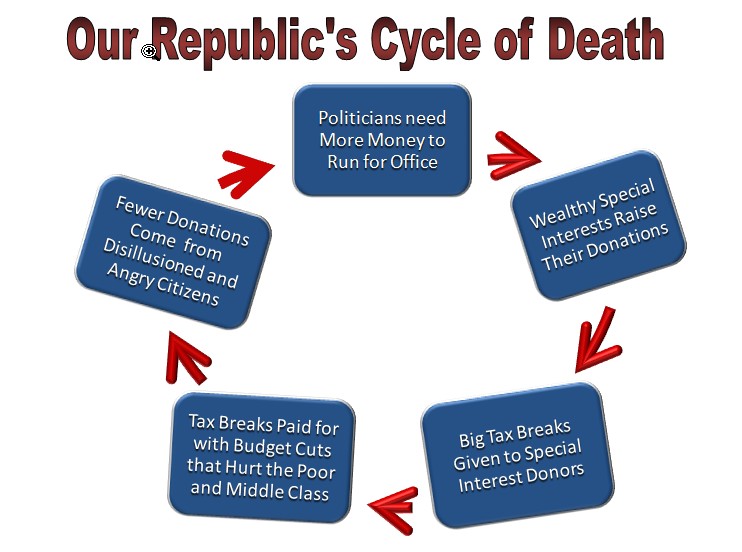 Our Republic's Cycle of Death

Politicians need More Money to Run for Office

Wealthy Special Interests Raise Their Donations

Big Tax Breaks Given to Special Interest Donors

Tax Breaks Paid for with Budget Cuts that Hurt the Poor and Middle Class

Fewer Donations Come from Disillusioned and Angry Citizens